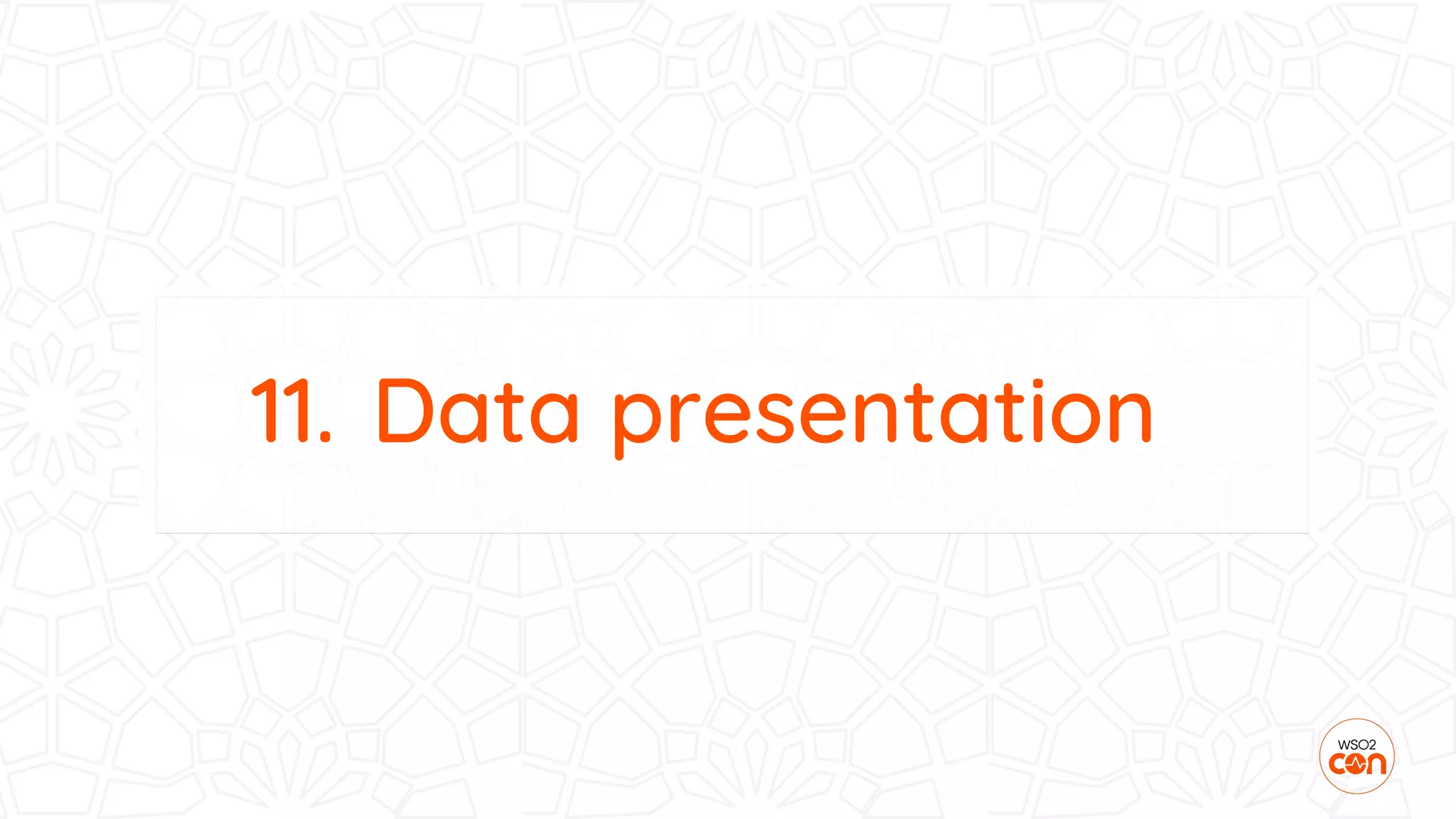 11. Data presentation

WSO2 con